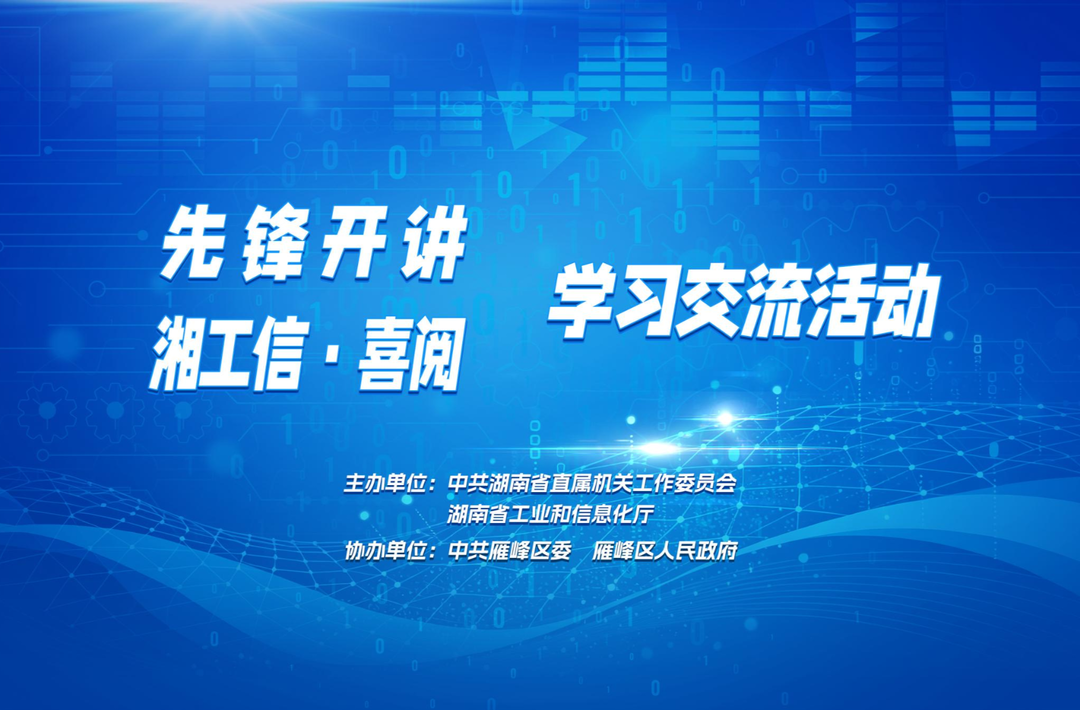 先锋开讲
湘工信·喜阅

学习交流活动

主办单位：中共湖南省直属机关工作委员会
湖南省工业和信息化厅
协办单位：中共雁峰区委　雁峰区人民政府